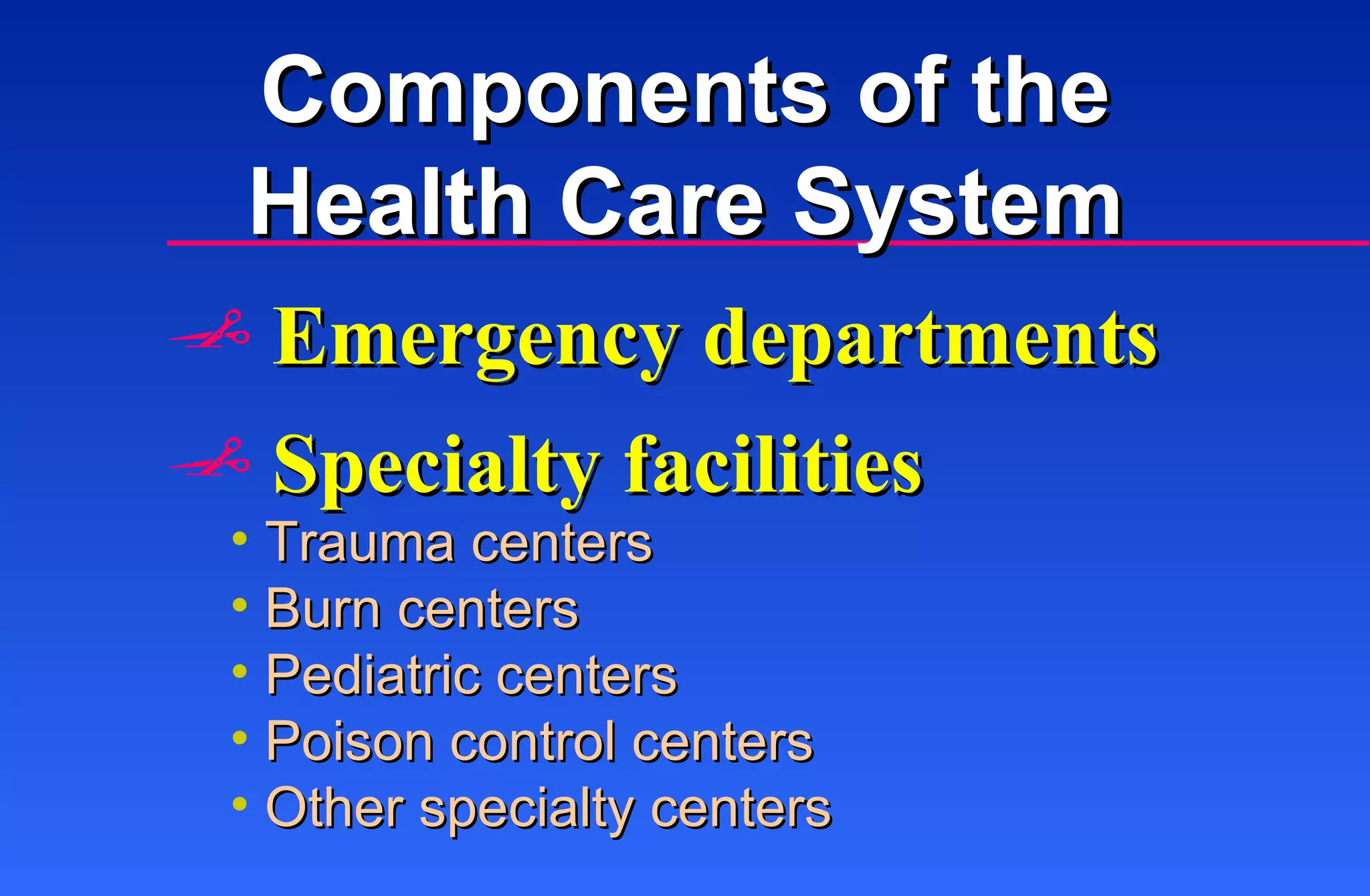 Components of the Health Care System

Emergency departments

Specialty facilities

• Trauma centers
• Burn centers
• Pediatric centers
• Poison control centers
• Other specialty centers